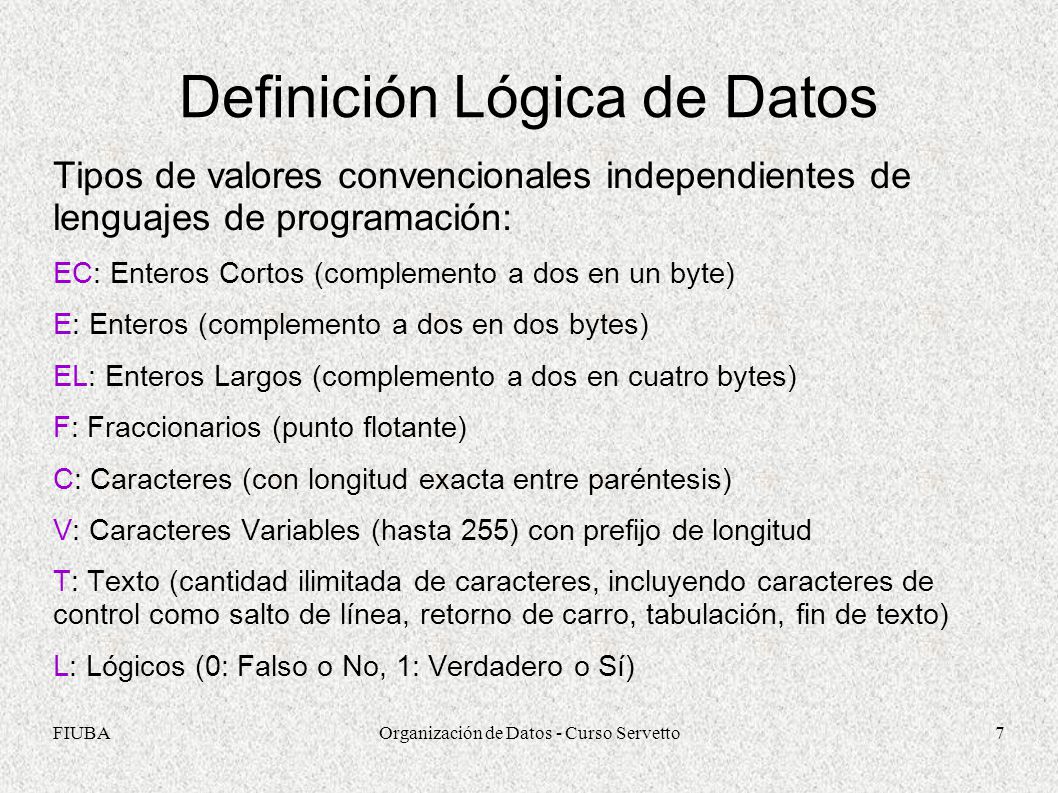 Definición Lógica de Datos

Tipos de valores convencionales independientes de lenguajes de programación:

EC: Enteros Cortos (complemento a dos en un byte)

E: Enteros (complemento a dos en dos bytes)

EL: Enteros Largos (complemento a dos en cuatro bytes)

F: Fraccionarios (punto flotante)

C: Caracteres (con longitud exacta entre paréntesis)

V: Caracteres Variables (hasta 255) con prefijo de longitud

T: Texto (cantidad ilimitada de caracteres, incluyendo caracteres de control como salto de línea, retorno de carro, tabulación, fin de texto)

L: Lógicos (0: Falso o No, 1: Verdadero o Sí)

FIUBA

Organización de Datos - Curso Servetto

7